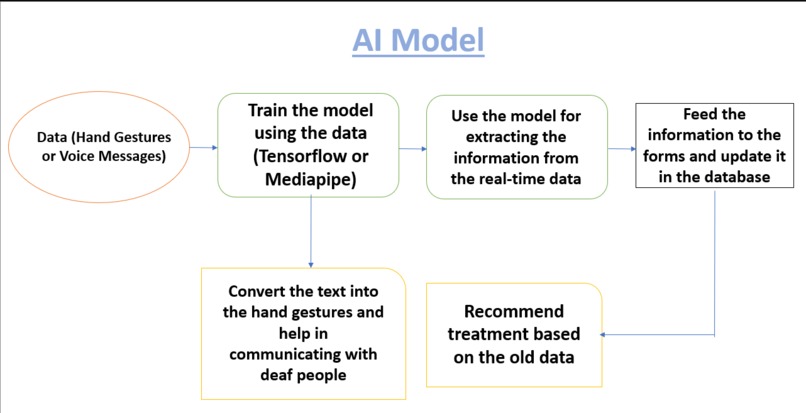 AI Model

Data (Hand Gestures or Voice Messages)

Train the model using the data (Tensorflow or Mediapipe)

Use the model for extracting the information from the real-time data

Feed the information to the forms and update it in the database

Convert the text into the hand gestures and help in communicating with deaf people

Recommend treatment based on the old data